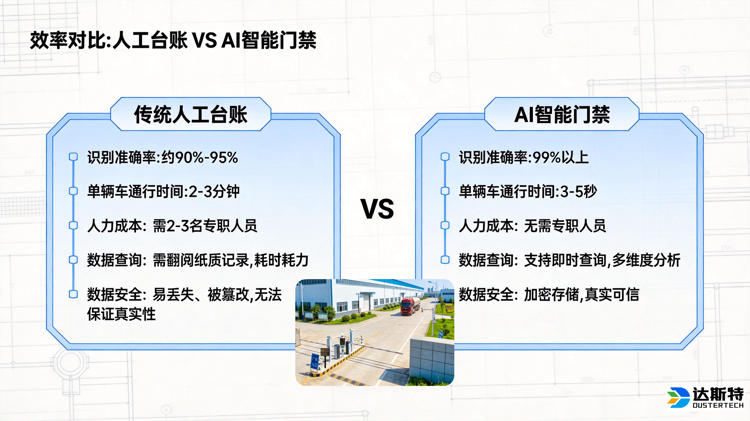 效率对比:人工台账 VS AI智能门禁

传统人工台账

识别准确率:约90%-95%

单辆车通行时间:2-3分钟

人力成本: 需2-3名专职人员

数据查询: 需翻阅纸质记录,耗时耗力

数据安全: 易丢失、被篡改,无法保证真实性

VS

AI智能门禁

识别准确率:99%以上

单辆车通行时间:3-5秒

人力成本: 无需专职人员

数据查询: 支持即时查询,多维度分析

数据安全: 加密存储,真实可信

达斯特
DUSTERTECH